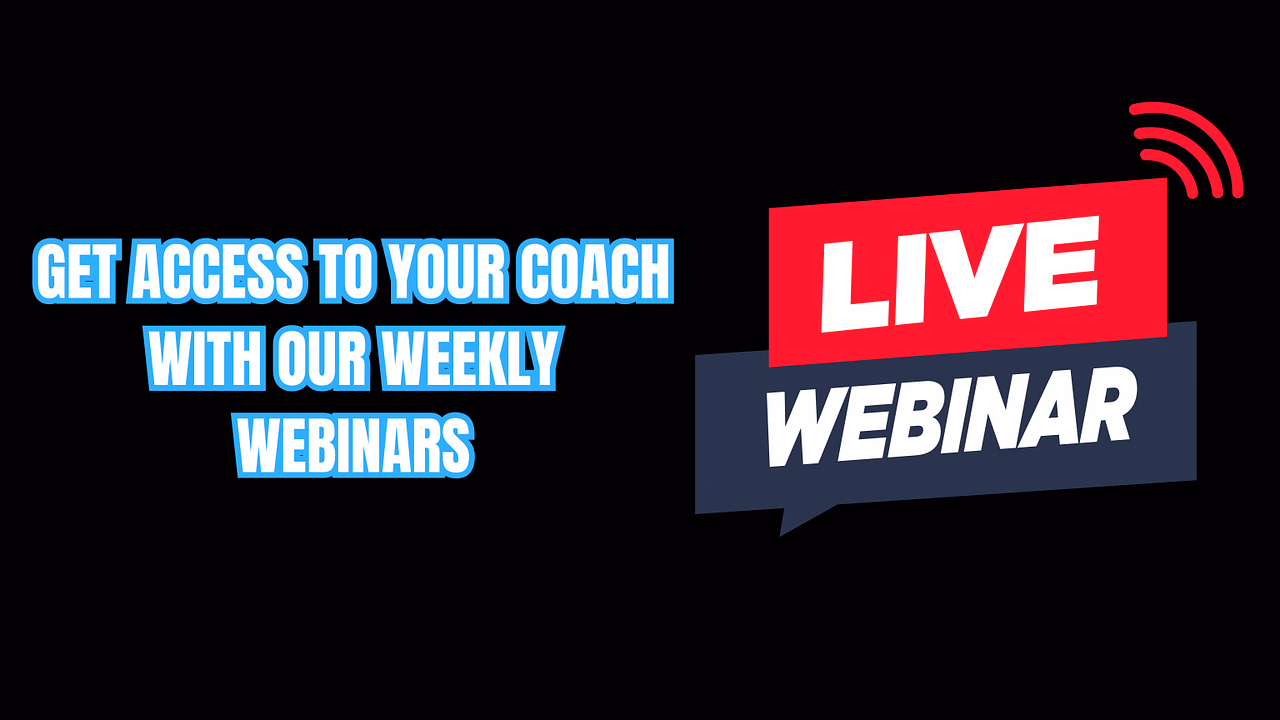 GET ACCESS TO YOUR COACH WITH OUR WEEKLY WEBINARS

LIVE

WEBINAR